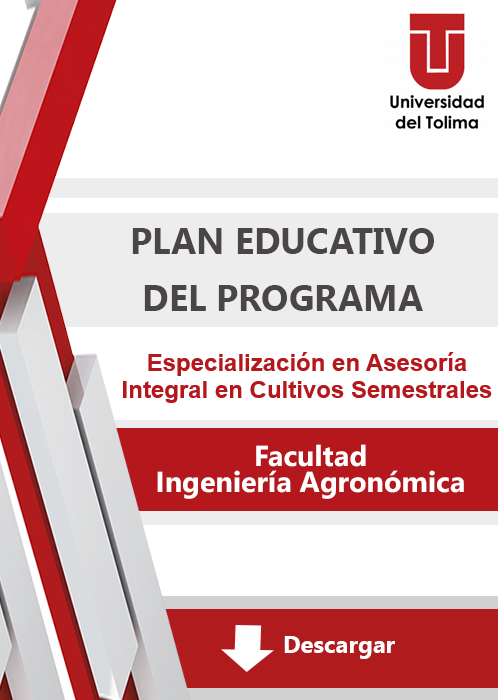 Universidad del Tolima

PLAN EDUCATIVO DEL PROGRAMA

Especialización en Asesoría Integral en Cultivos Semestrales

Facultad
Ingeniería Agronómica

Descargar